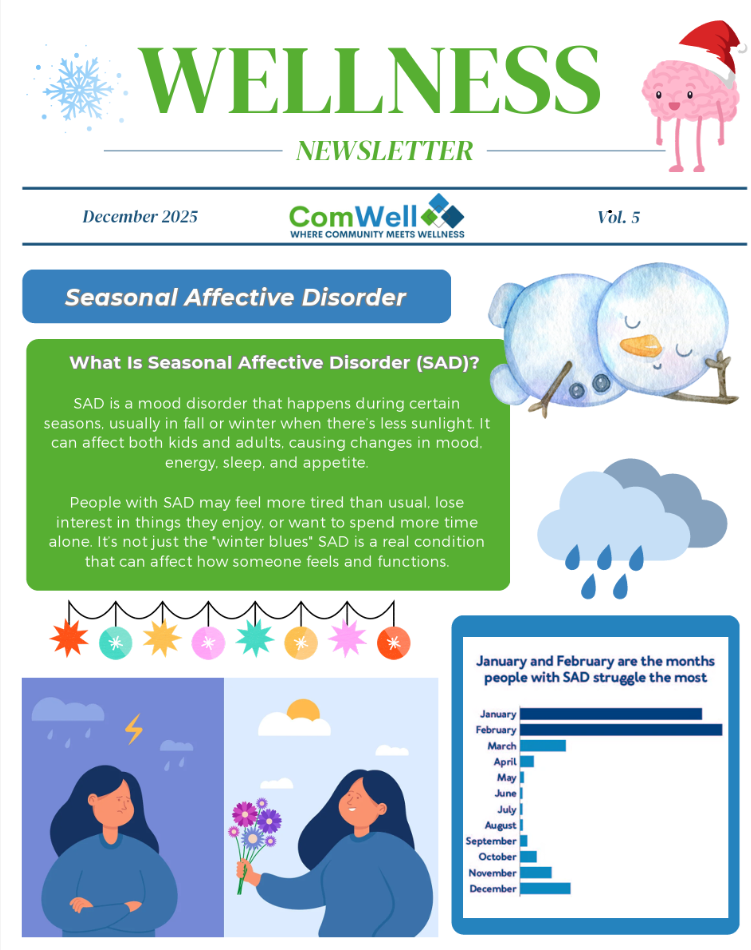 WELLNESS

NEWSLETTER

December 2025

ComWell
WHERE COMMUNITY MEETS WELLNESS

Vol. 5

Seasonal Affective Disorder

What Is Seasonal Affective Disorder (SAD)?

SAD is a mood disorder that happens during certain seasons, usually in fall or winter when there's less sunlight. It can affect both kids and adults, causing changes in mood, energy, sleep, and appetite.

People with SAD may feel more tired than usual, lose interest in things they enjoy, or want to spend more time alone. It's not just the "winter blues" SAD is a real condition that can affect how someone feels and functions.

January and February are the months people with SAD struggle the most

January
February
March
April
May
June
July
August
September
October
November
December